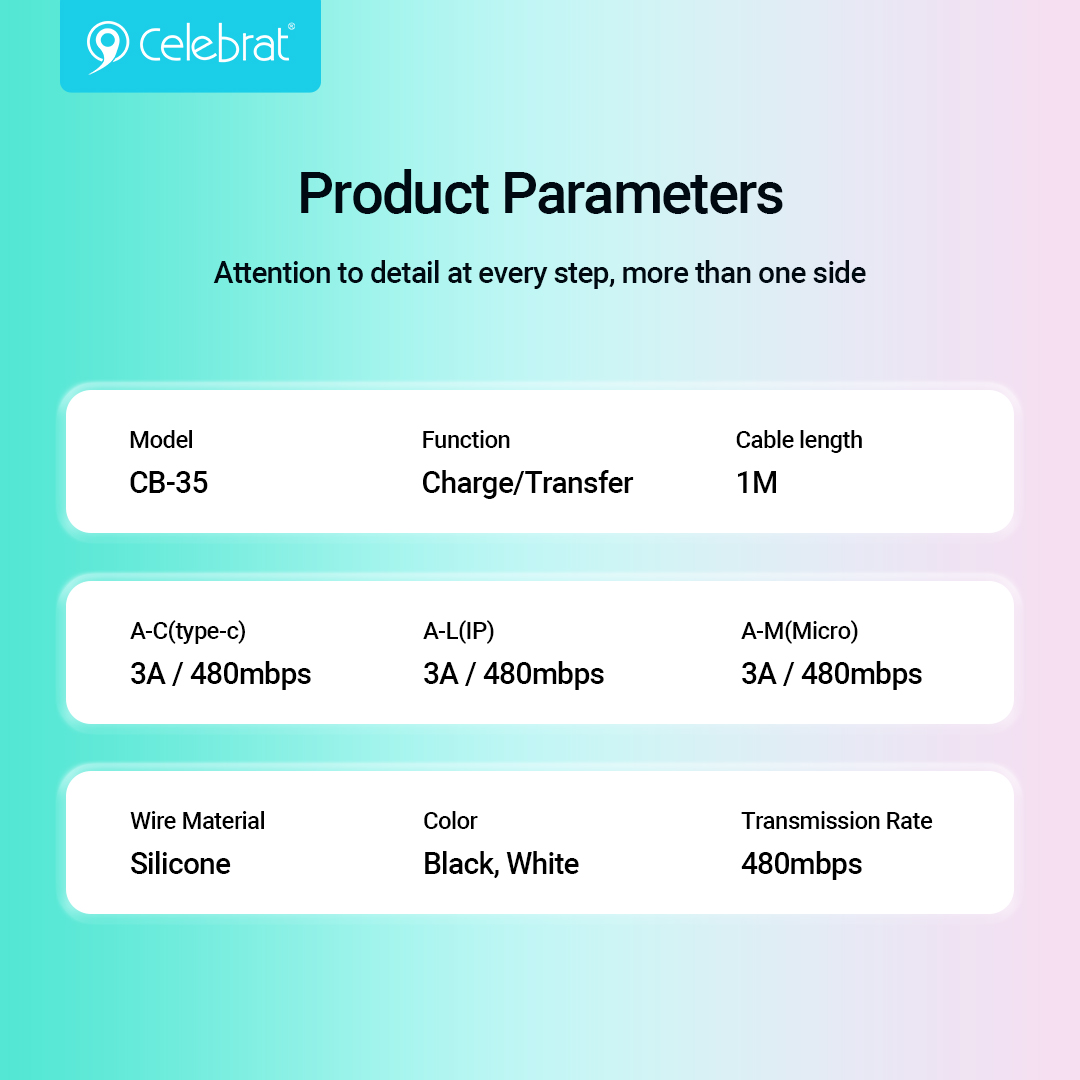 Celebrat®

Product Parameters

Attention to detail at every step, more than one side

Model
CB-35

Function
Charge/Transfer

Cable length
1M

A-C(type-c)
3A / 480mbps

A-L(IP)
3A / 480mbps

A-M(Micro)
3A / 480mbps

Wire Material
Silicone

Color
Black, White

Transmission Rate
480mbps